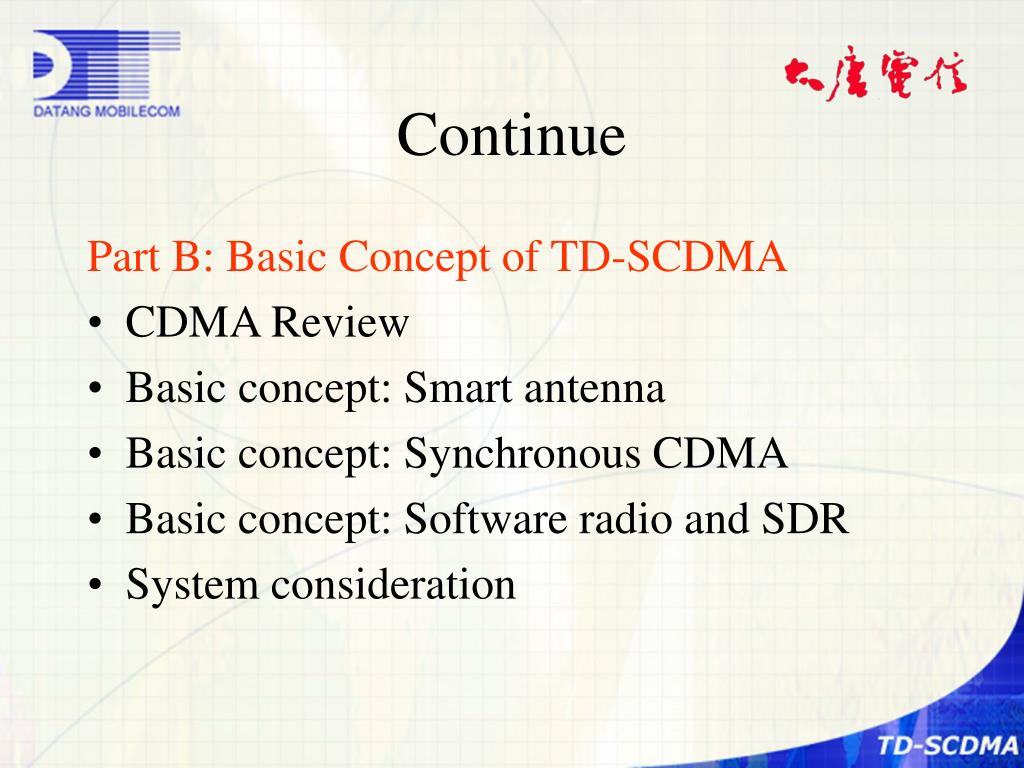 DATANG MOBILECOM

大唐電信

Continue

Part B: Basic Concept of TD-SCDMA
• CDMA Review
• Basic concept: Smart antenna
• Basic concept: Synchronous CDMA
• Basic concept: Software radio and SDR
• System consideration

TD-SCDMA